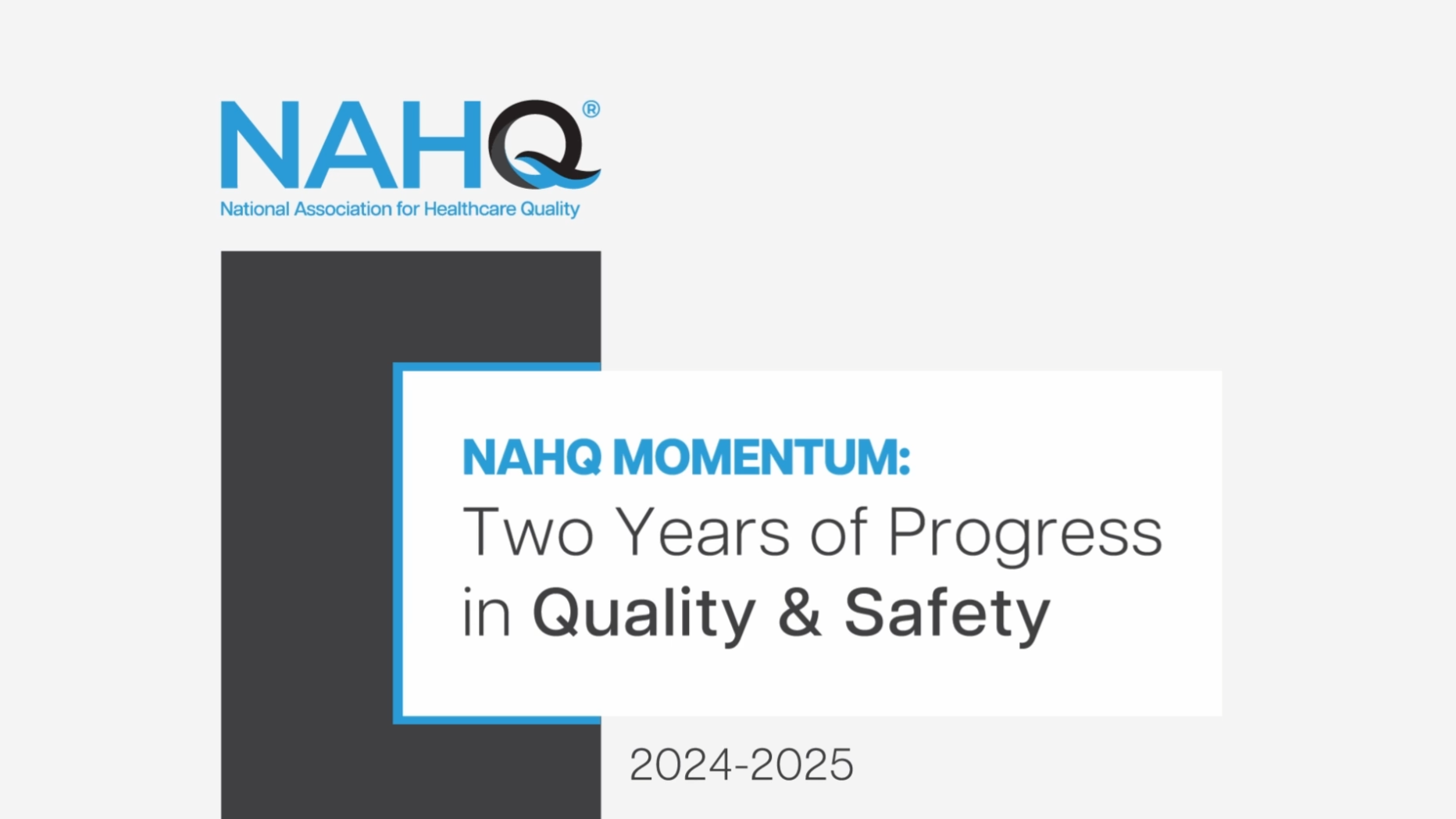 NAHQ®
National Association for Healthcare Quality

NAHQ MOMENTUM:
Two Years of Progress in Quality & Safety

2024-2025